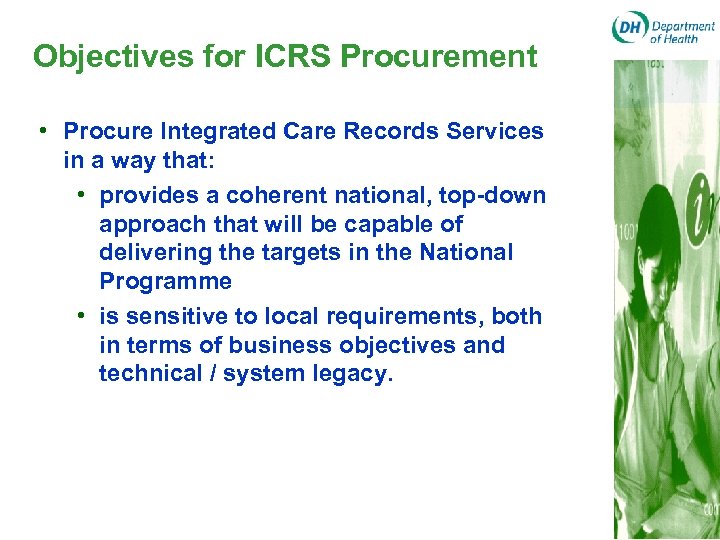 DH Department of Health

Objectives for ICRS Procurement

• Procure Integrated Care Records Services in a way that:

• provides a coherent national, top-down approach that will be capable of delivering the targets in the National Programme

• is sensitive to local requirements, both in terms of business objectives and technical / system legacy.